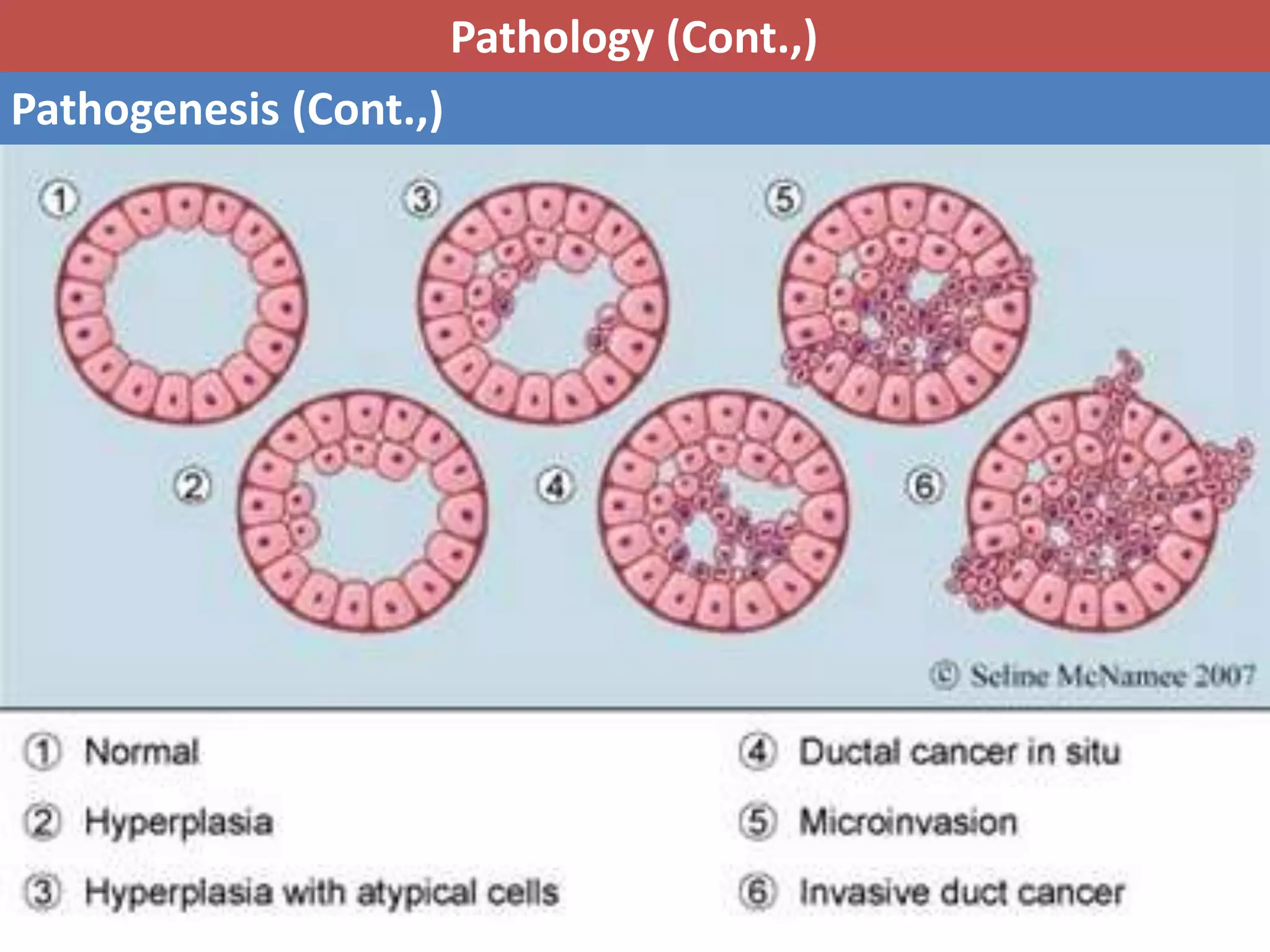 Pathology (Cont.,)

Pathogenesis (Cont.,)

①

③

⑤

②

④

⑥

© Seline McNamee 2007

① Normal

② Hyperplasia

③ Hyperplasia with atypical cells

④ Ductal cancer in situ

⑤ Microinvasion

⑥ Invasive duct cancer